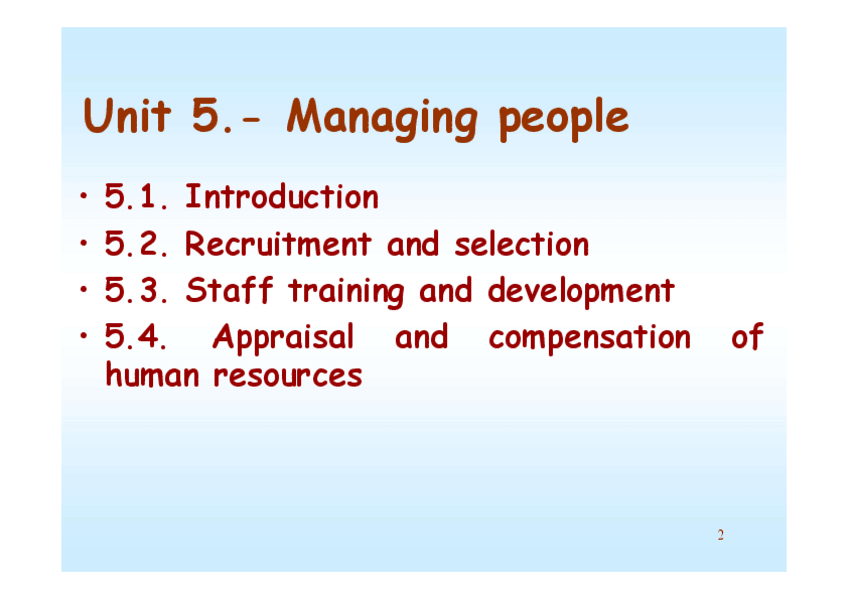 Unit 5.- Managing people

• 5.1. Introduction
• 5.2. Recruitment and selection
• 5.3. Staff training and development
• 5.4. Appraisal and compensation of human resources

2